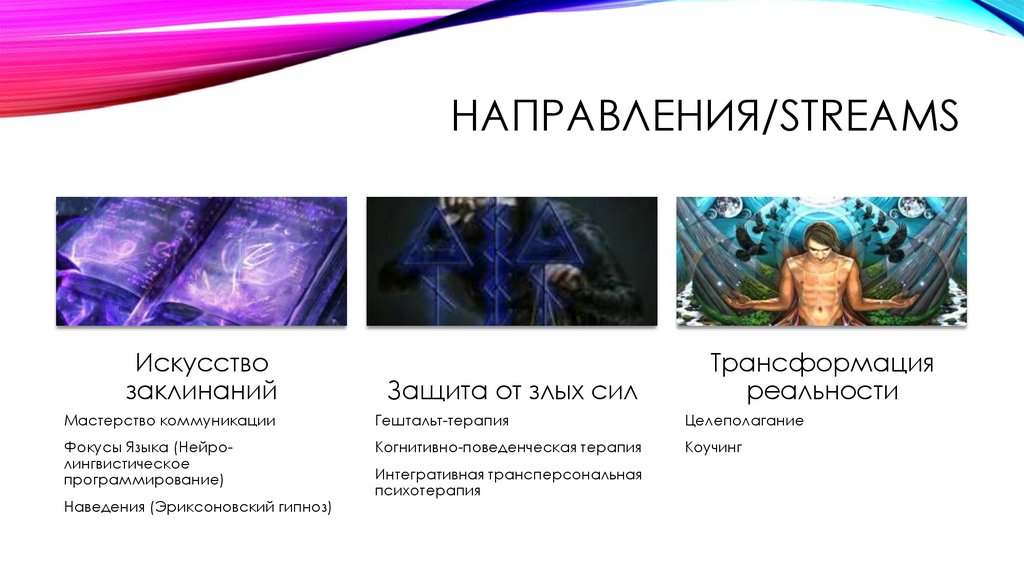 НАПРАВЛЕНИЯ/STREAMS

Искусство заклинаний

Мастерство коммуникации

Фокусы Языка (Нейро-лингвистическое программирование)

Наведения (Эриксоновский гипноз)

Защита от злых сил

Гештальт-терапия

Когнитивно-поведенческая терапия

Интегративная трансперсональная психотерапия

Трансформация реальности

Целеполагание

Коучинг